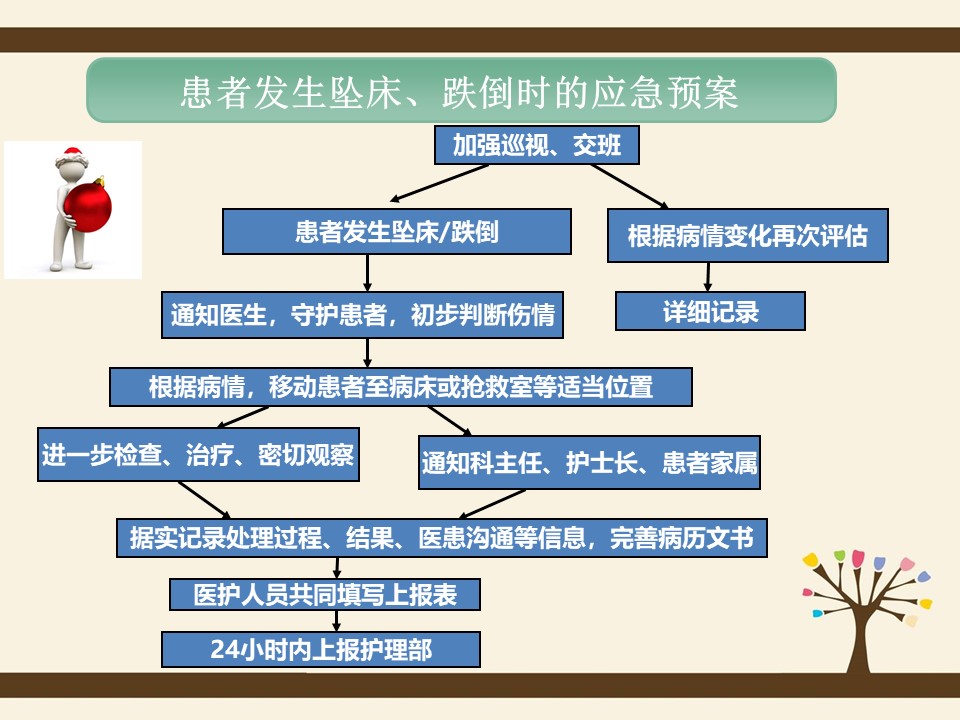 患者发生坠床、跌倒时的应急预案

加强巡视、交班

患者发生坠床/跌倒

根据病情变化再次评估

通知医生，守护患者，初步判断伤情

详细记录

根据病情，移动患者至病床或抢救室等适当位置

进一步检查、治疗、密切观察

通知科主任、护士长、患者家属

据实记录处理过程、结果、医患沟通等信息，完善病历文书

医护人员共同填写上报表

24小时内上报护理部